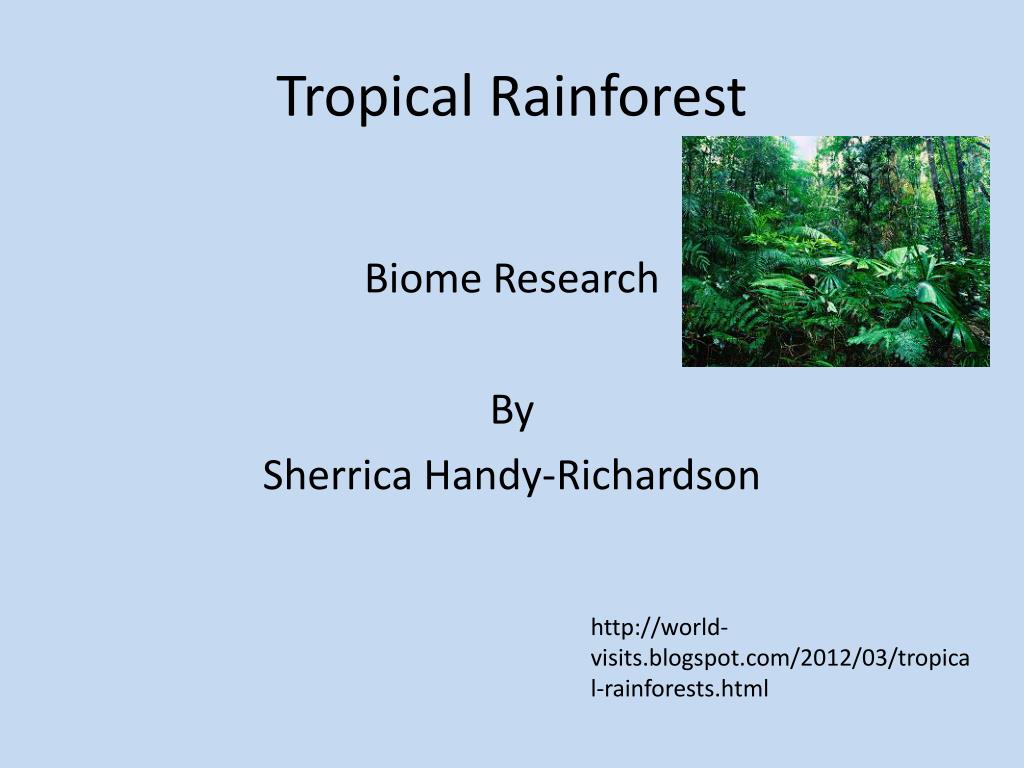 Tropical Rainforest

Biome Research

By
Sherrica Handy-Richardson

http://world-visits.blogspot.com/2012/03/tropical-rainforests.html